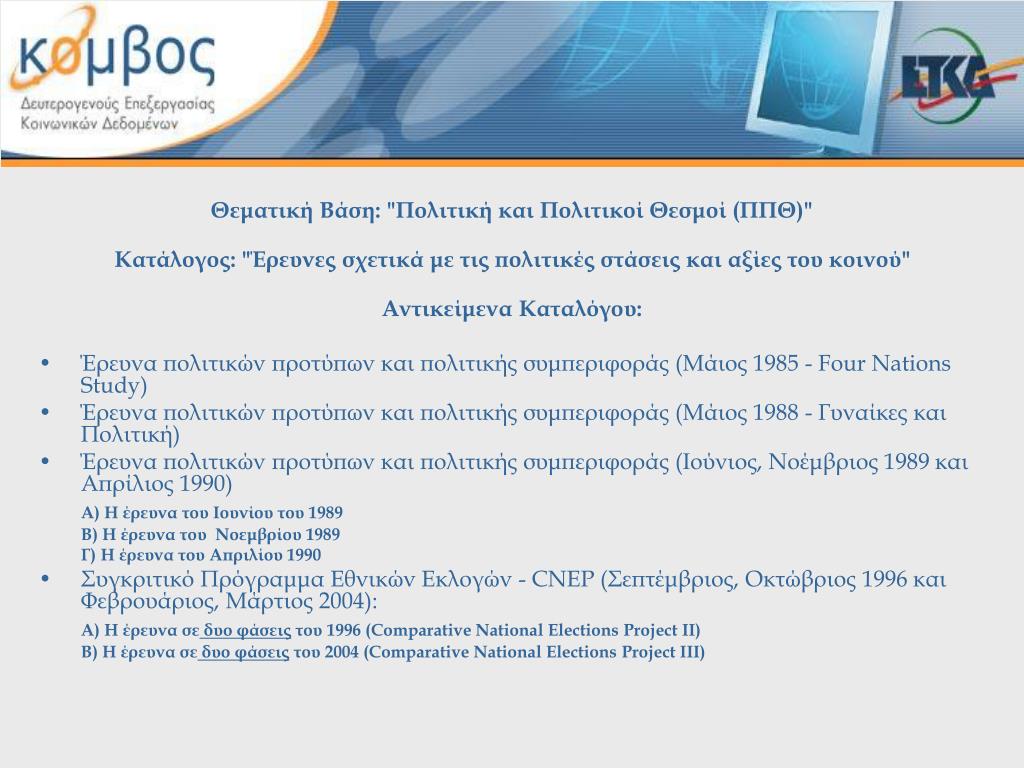 κόμβος
Δευτερογενούς Επεξεργασίας Κοινωνικών Δεδομένων

ΕΚΚΕ

Θεματική Βάση: "Πολιτική και Πολιτικοί Θεσμοί (ΠΠΘ)"

Κατάλογος: "Έρευνες σχετικά με τις πολιτικές στάσεις και αξίες του κοινού"

Αντικείμενα Καταλόγου:

• Έρευνα πολιτικών προτύπων και πολιτικής συμπεριφοράς (Μάιος 1985 - Four Nations Study)
• Έρευνα πολιτικών προτύπων και πολιτικής συμπεριφοράς (Μάιος 1988 - Γυναίκες και Πολιτική)
• Έρευνα πολιτικών προτύπων και πολιτικής συμπεριφοράς (Ιούνιος, Νοέμβριος 1989 και Απρίλιος 1990)
Α) Η έρευνα του Ιουνίου του 1989
Β) Η έρευνα του Νοεμβρίου 1989
Γ) Η έρευνα του Απριλίου 1990
• Συγκριτικό Πρόγραμμα Εθνικών Εκλογών - CNEP (Σεπτέμβριος, Οκτώβριος 1996 και Φεβρουάριος, Μάρτιος 2004):
Α) Η έρευνα σε δυο φάσεις του 1996 (Comparative National Elections Project II)
Β) Η έρευνα σε δυο φάσεις του 2004 (Comparative National Elections Project III)